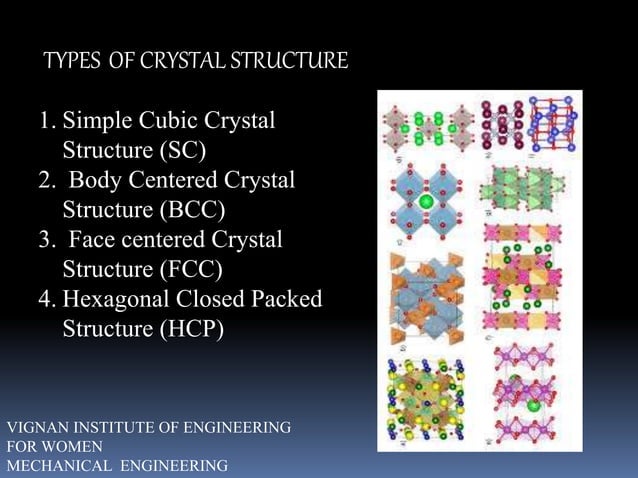 TYPES OF CRYSTAL STRUCTURE

1. Simple Cubic Crystal Structure (SC)
2. Body Centered Crystal Structure (BCC)
3. Face centered Crystal Structure (FCC)
4. Hexagonal Closed Packed Structure (HCP)

VIGNAN INSTITUTE OF ENGINEERING FOR WOMEN
MECHANICAL ENGINEERING